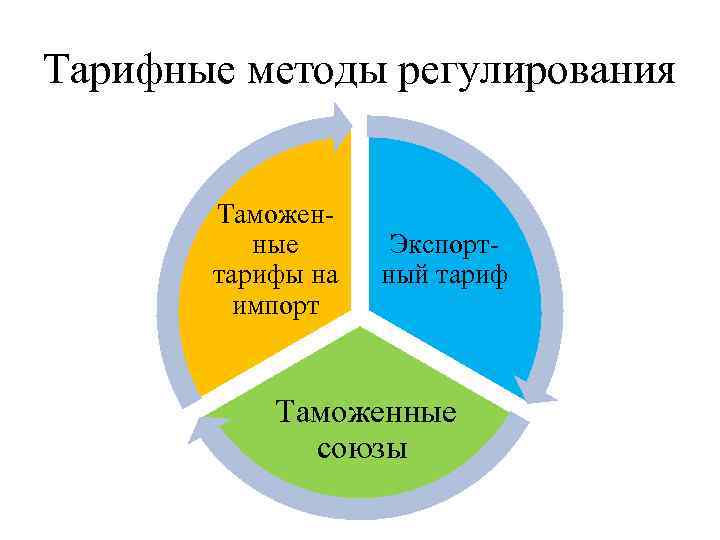 Тарифные методы регулирования

Таможенные тарифы на импорт

Экспортный тариф

Таможенные союзы